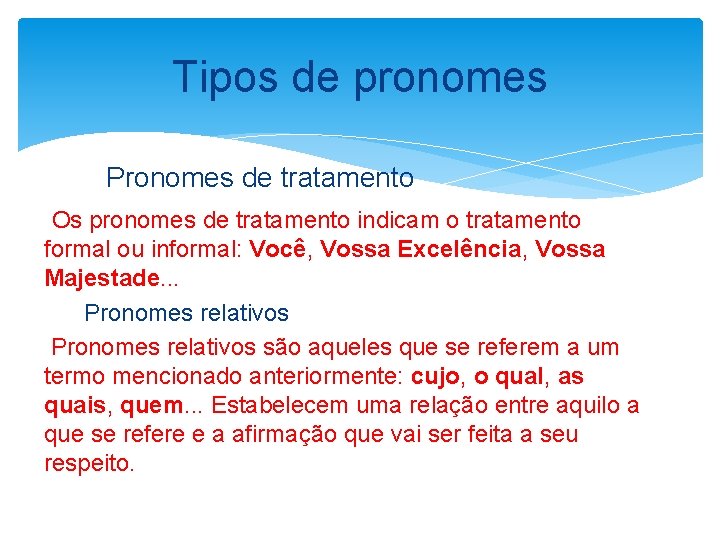 Tipos de pronomes

Pronomes de tratamento

Os pronomes de tratamento indicam o tratamento formal ou informal: Você, Vossa Excelência, Vossa Majestade...

Pronomes relativos

Pronomes relativos são aqueles que se referem a um termo mencionado anteriormente: cujo, o qual, as quais, quem... Estabelecem uma relação entre aquilo a que se refere e a afirmação que vai ser feita a seu respeito.